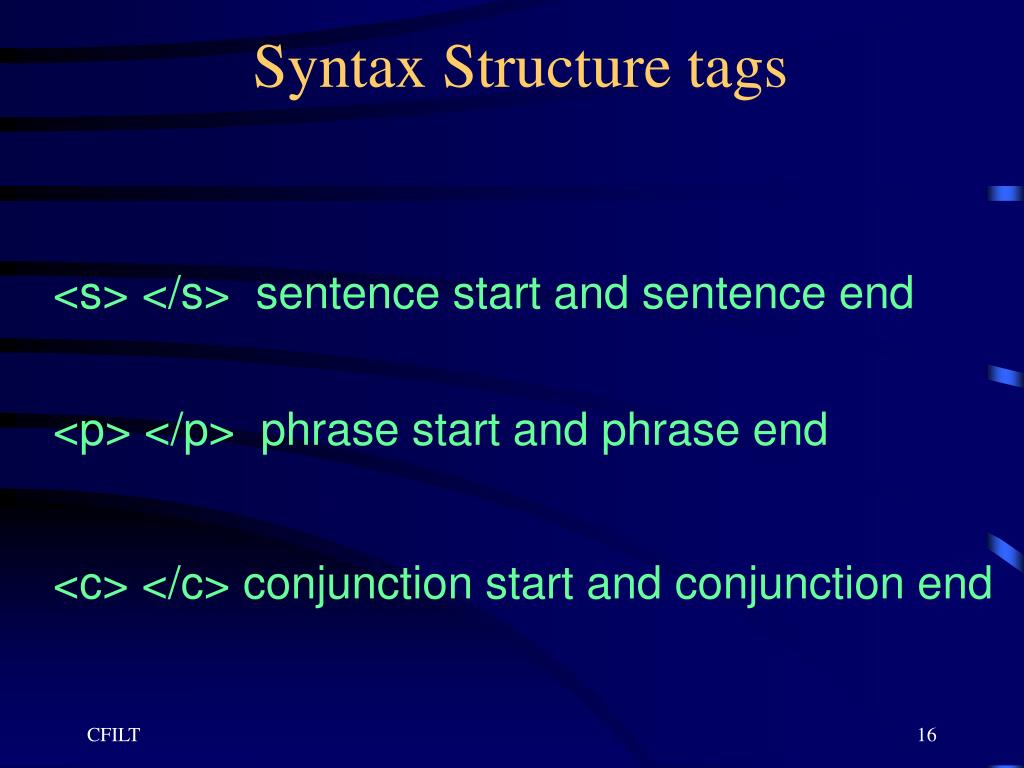 Syntax Structure tags

<s> </s> sentence start and sentence end

<p> </p> phrase start and phrase end

<c> </c> conjunction start and conjunction end

CFILT

16